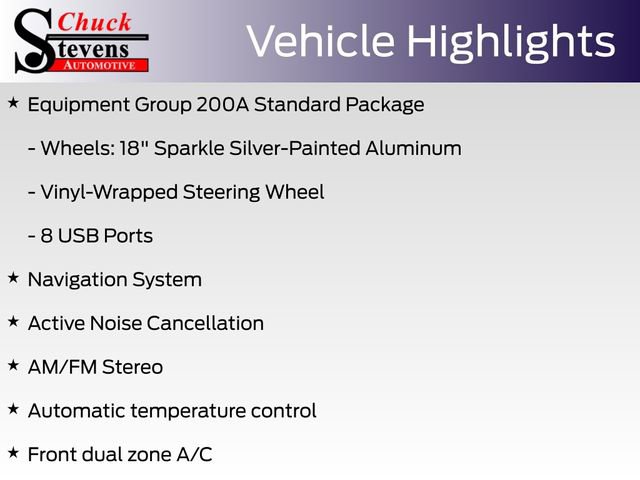 Chuck Stevens AUTOMOTIVE

Vehicle Highlights

★ Equipment Group 200A Standard Package

- Wheels: 18" Sparkle Silver-Painted Aluminum

- Vinyl-Wrapped Steering Wheel

- 8 USB Ports

★ Navigation System

★ Active Noise Cancellation

★ AM/FM Stereo

★ Automatic temperature control

★ Front dual zone A/C